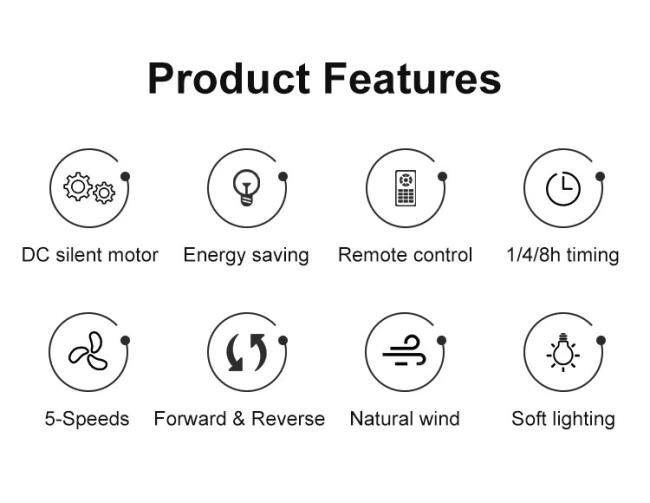 Product Features

DC silent motor

Energy saving

Remote control

1/4/8h timing

5-Speeds

Forward & Reverse

Natural wind

Soft lighting